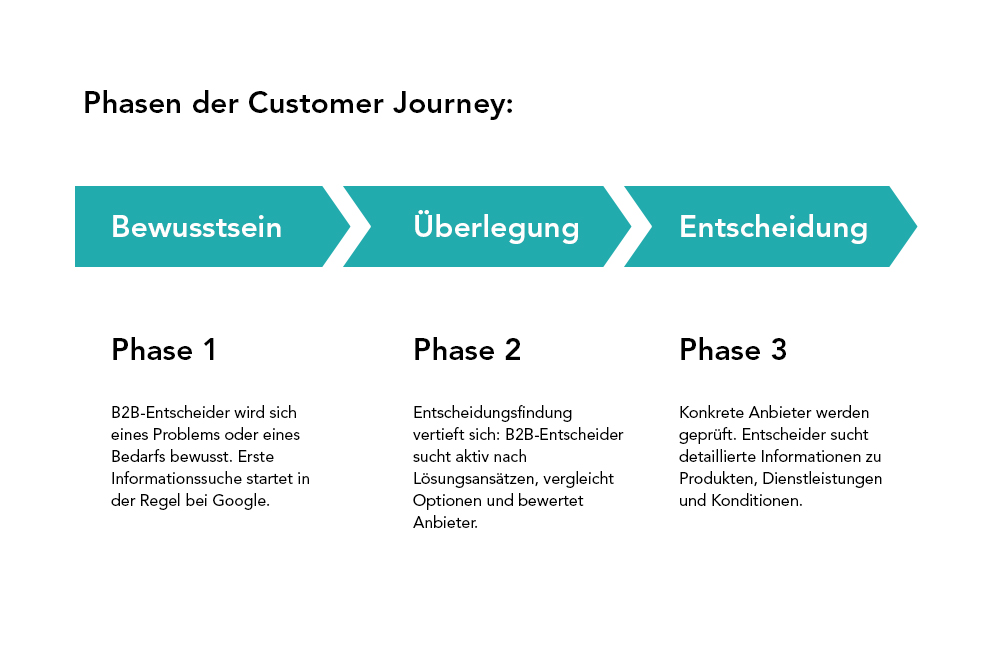 Phasen der Customer Journey:

Bewusstsein

Überlegung

Entscheidung

Phase 1

B2B-Entscheider wird sich eines Problems oder eines Bedarfs bewusst. Erste Informationssuche startet in der Regel bei Google.

Phase 2

Entscheidungsfindung vertieft sich: B2B-Entscheider sucht aktiv nach Lösungsansätzen, vergleicht Optionen und bewertet Anbieter.

Phase 3

Konkrete Anbieter werden geprüft. Entscheider sucht detaillierte Informationen zu Produkten, Dienstleistungen und Konditionen.